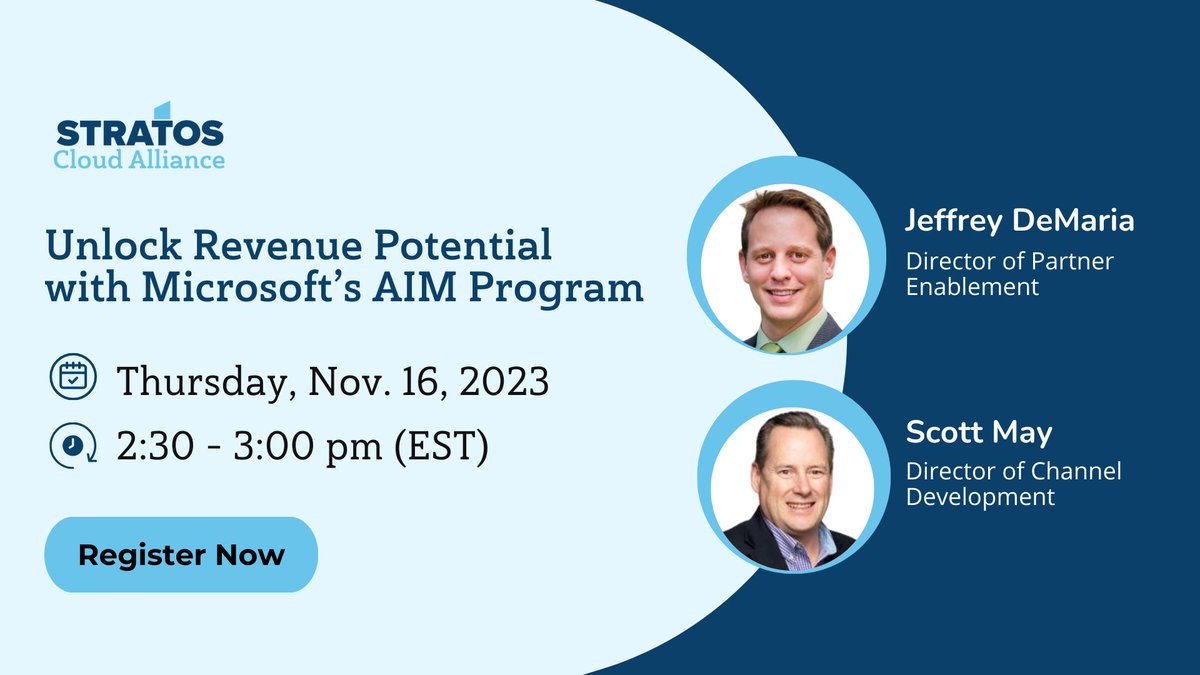 STRATOS
Cloud Alliance

Unlock Revenue Potential with Microsoft's AIM Program

Thursday, Nov. 16, 2023

2:30 - 3:00 pm (EST)

Register Now

Jeffrey DeMaria
Director of Partner Enablement

Scott May
Director of Channel Development